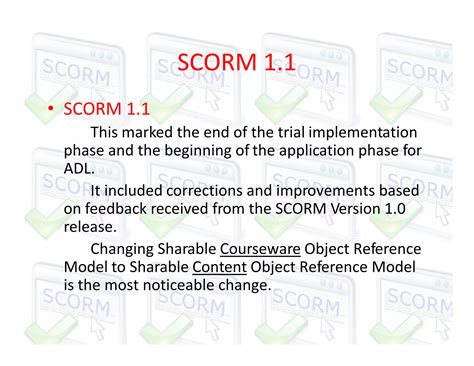 SCORM 1.1

• SCORM 1.1

This marked the end of the trial implementation phase and the beginning of the application phase for ADL.

It included corrections and improvements based on feedback received from the SCORM Version 1.0 release.

Changing Sharable Courseware Object Reference Model to Sharable Content Object Reference Model is the most noticeable change.